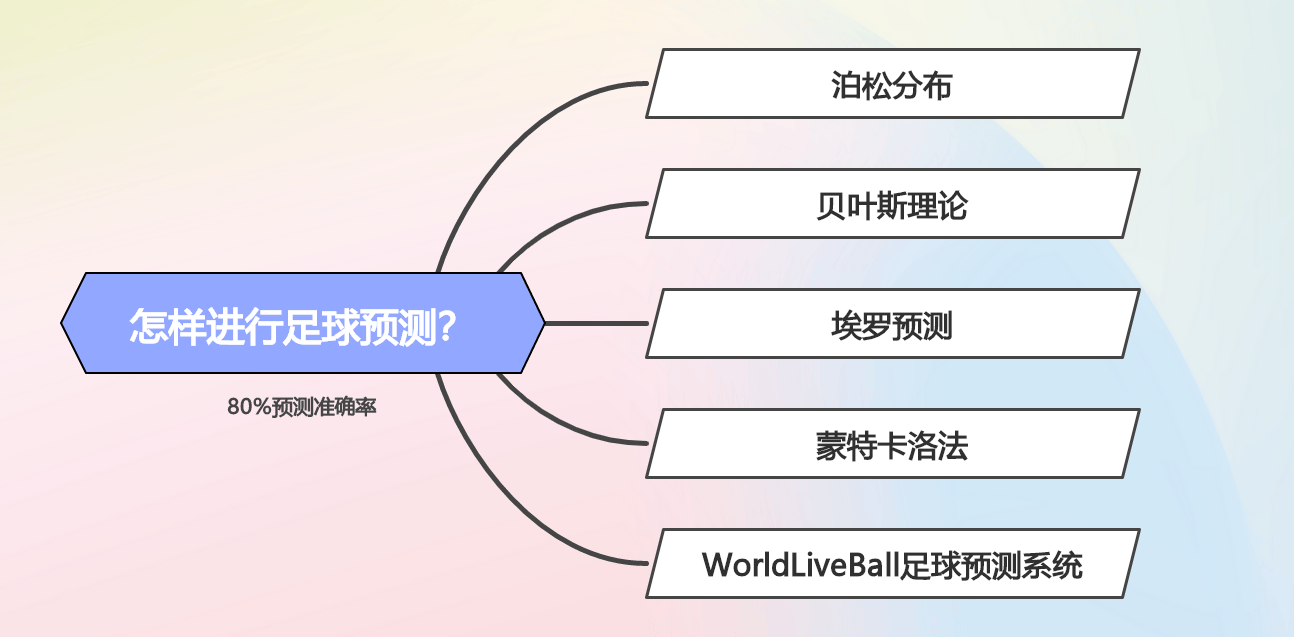 怎样进行足球预测？

80%预测准确率

泊松分布

贝叶斯理论

埃罗预测

蒙特卡洛法

WorldLiveBall足球预测系统